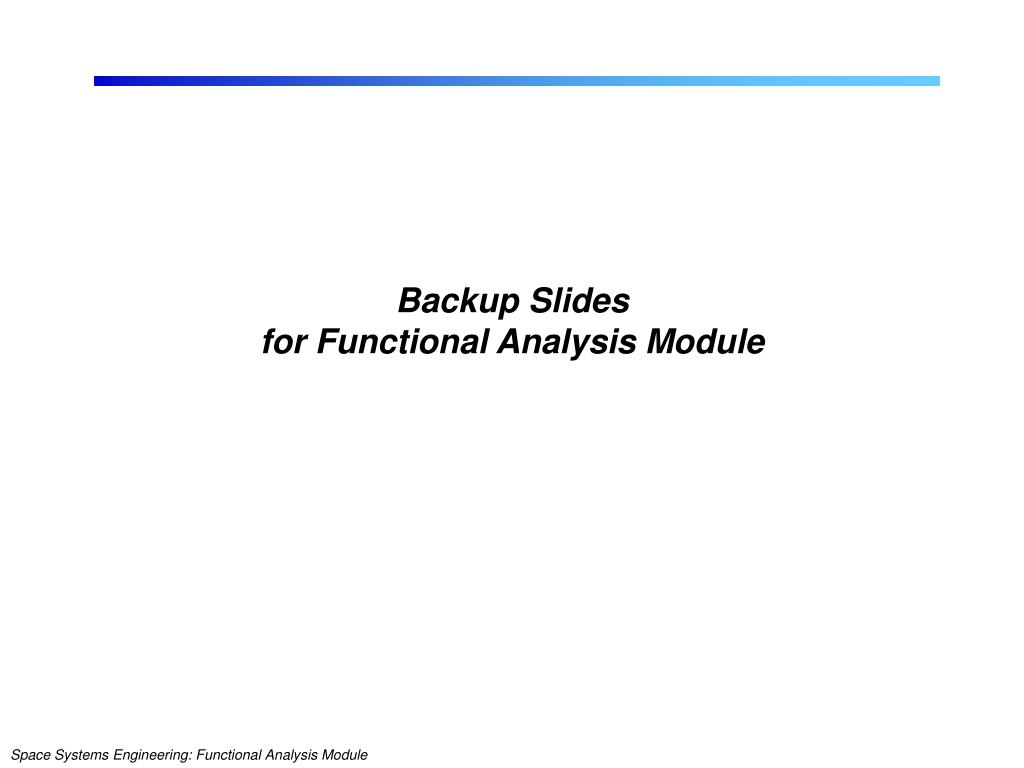 Backup Slides
for Functional Analysis Module

Space Systems Engineering: Functional Analysis Module